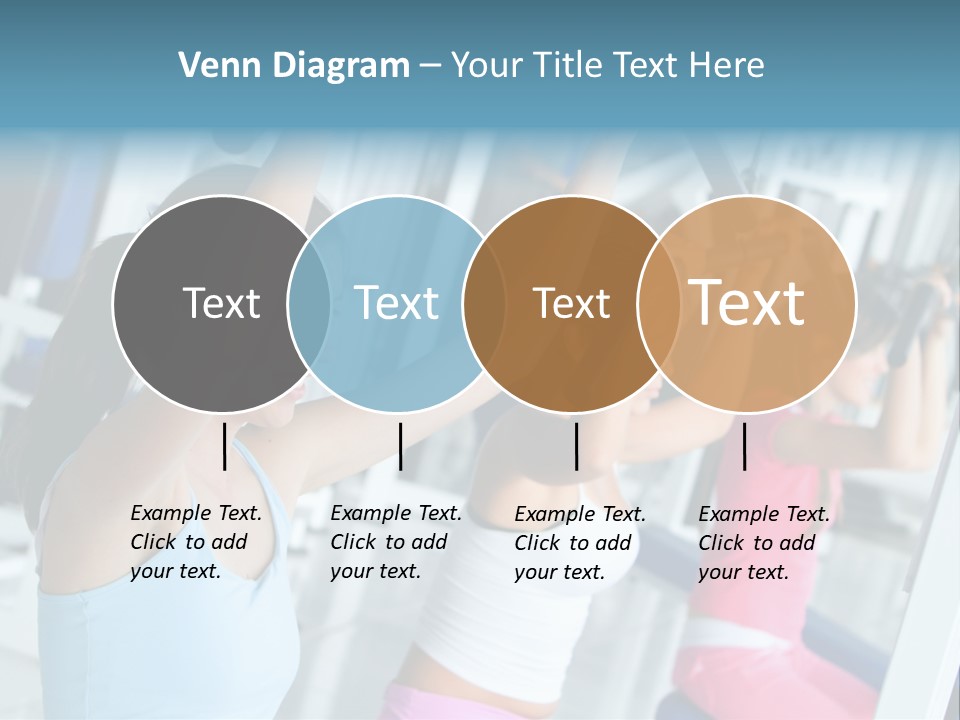 Venn Diagram – Your Title Text Here

Text

Text

Text

Text

Example Text. Click to add your text.

Example Text. Click to add your text.

Example Text. Click to add your text.

Example Text. Click to add your text.